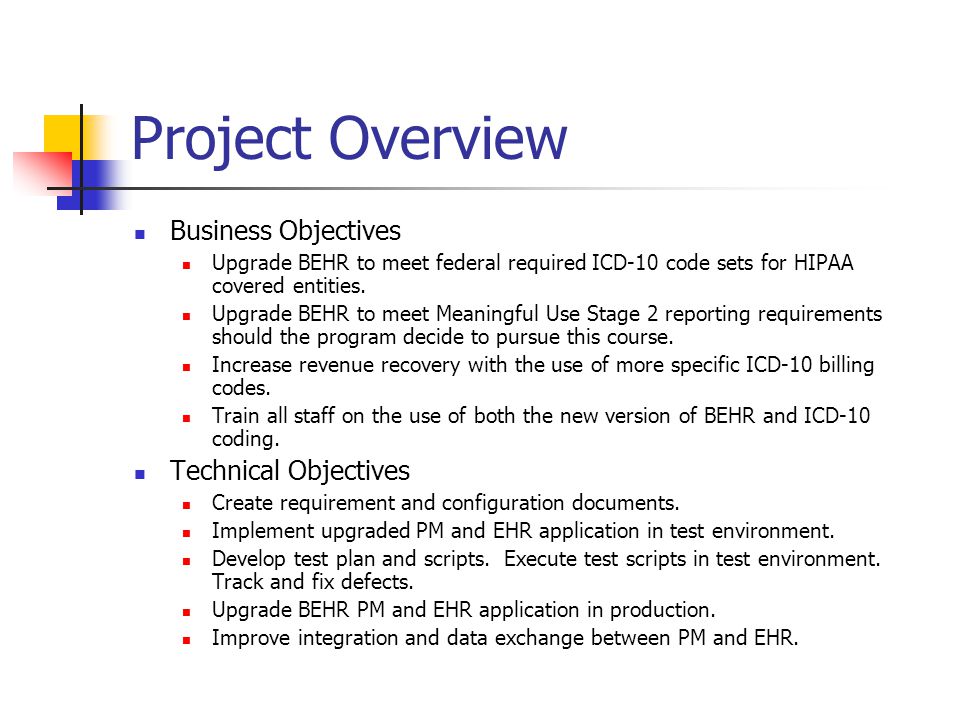 Project Overview

- Business Objectives
  - Upgrade BEHR to meet federal required ICD-10 code sets for HIPAA covered entities.
  - Upgrade BEHR to meet Meaningful Use Stage 2 reporting requirements should the program decide to pursue this course.
  - Increase revenue recovery with the use of more specific ICD-10 billing codes.
  - Train all staff on the use of both the new version of BEHR and ICD-10 coding.
- Technical Objectives
  - Create requirement and configuration documents.
  - Implement upgraded PM and EHR application in test environment.
  - Develop test plan and scripts. Execute test scripts in test environment. Track and fix defects.
  - Upgrade BEHR PM and EHR application in production.
  - Improve integration and data exchange between PM and EHR.